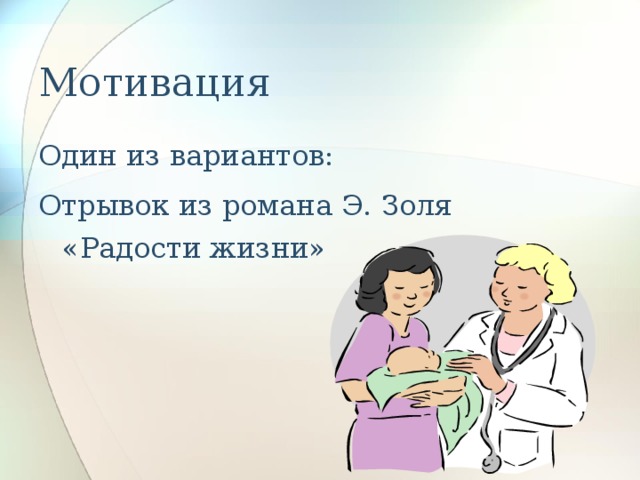 Мотивация

Один из вариантов:

Отрывок из романа Э. Золя «Радости жизни»